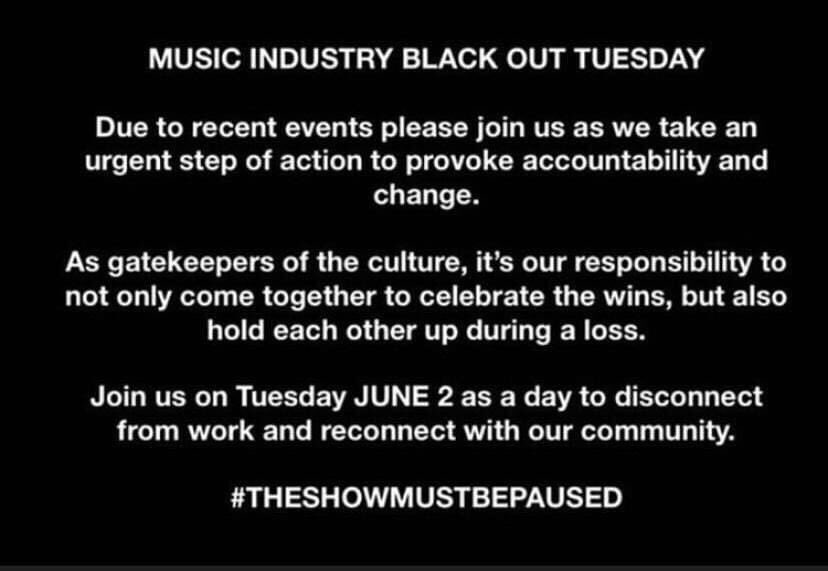 MUSIC INDUSTRY BLACK OUT TUESDAY

Due to recent events please join us as we take an urgent step of action to provoke accountability and change.

As gatekeepers of the culture, it's our responsibility to not only come together to celebrate the wins, but also hold each other up during a loss.

Join us on Tuesday JUNE 2 as a day to disconnect from work and reconnect with our community.

#THESHOWMUSTBEPAUSED